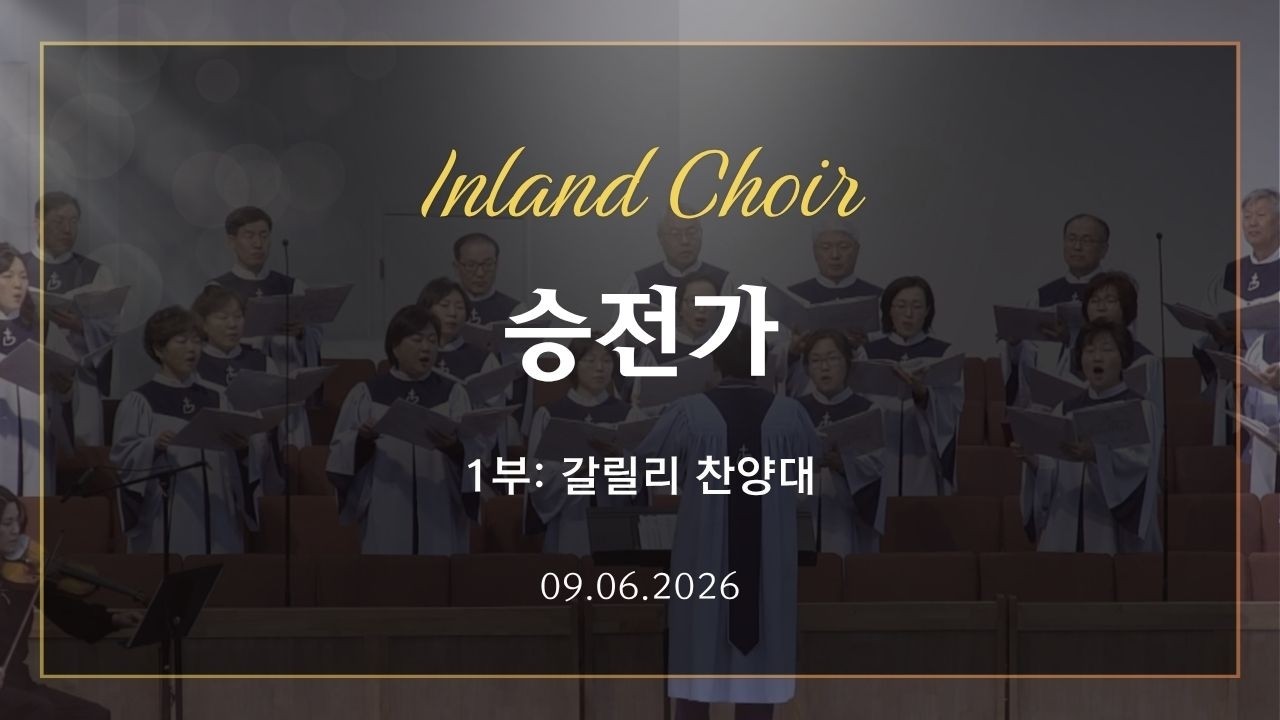 Inland Choir

승전가

1부: 갈릴리 찬양대

09.06.2026